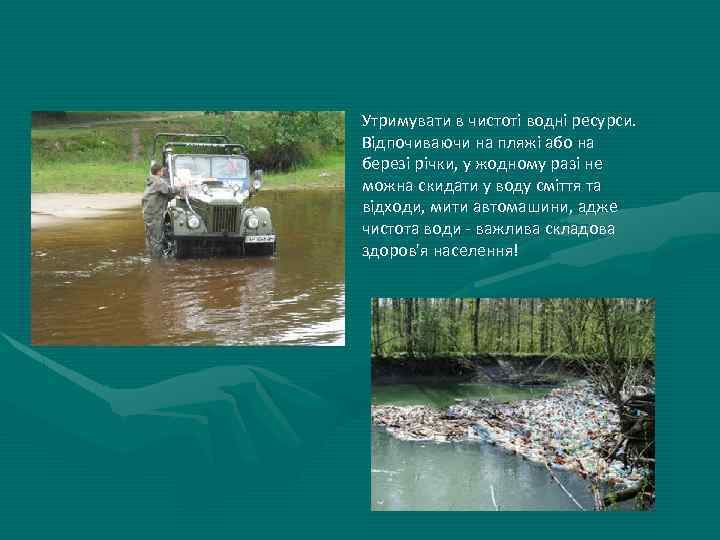 Утримувати в чистоті водні ресурси. Відпочиваючи на пляжі або на березі річки, у жодному разі не можна скидати у воду сміття та відходи, мити автомашини, адже чистота води - важлива складова здоров'я населення!